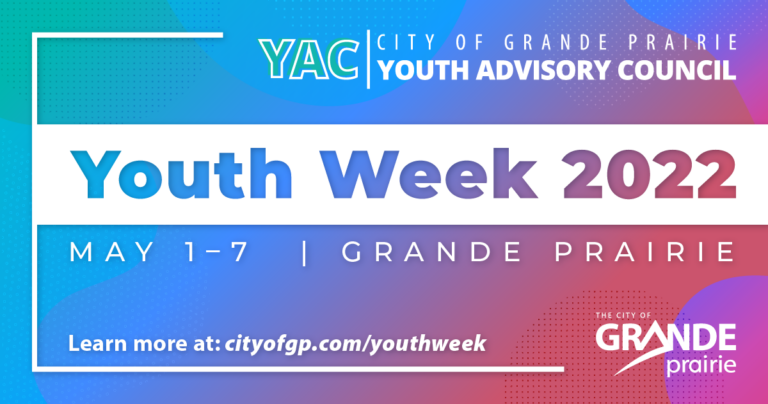 YAC | CITY OF GRANDE PRAIRIE
YOUTH ADVISORY COUNCIL

Youth Week 2022

MAY 1–7 | GRANDE PRAIRIE

Learn more at: cityofgp.com/youthweek

THE CITY OF
GRANDE
prairie